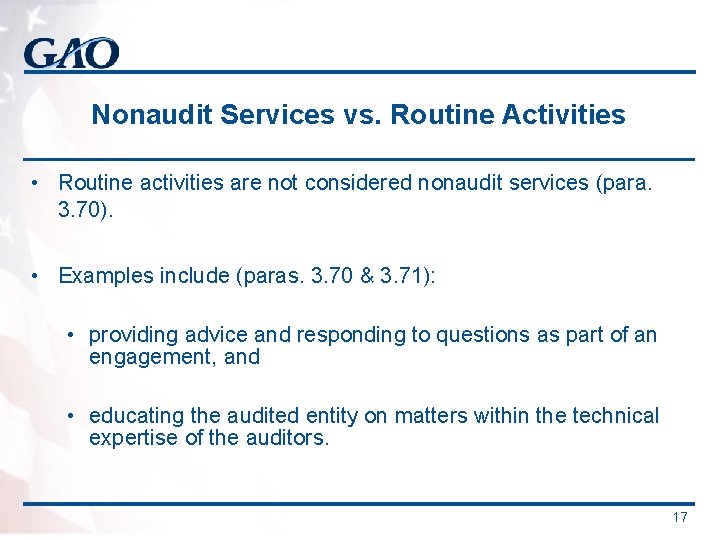 GAO

Nonaudit Services vs. Routine Activities

• Routine activities are not considered nonaudit services (para. 3.70).

• Examples include (paras. 3.70 & 3.71):

• providing advice and responding to questions as part of an engagement, and

• educating the audited entity on matters within the technical expertise of the auditors.

17